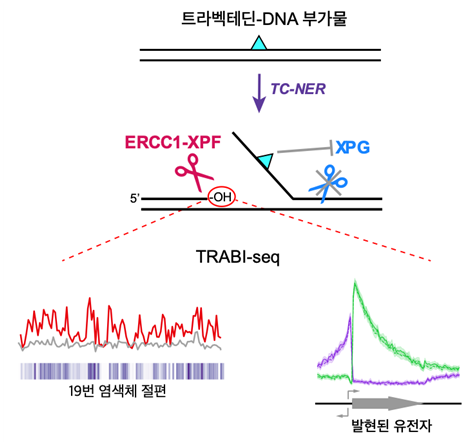 트라벡테딘-DNA 부가물

TC-NER

ERCC1-XPF

XPG

5'

-OH

TRABI-seq

19번 염색체 절편

발현된 유전자